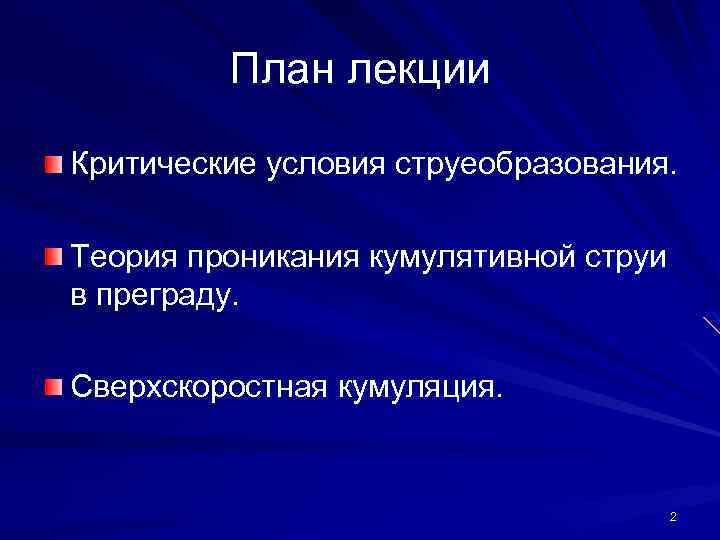 План лекции

Критические условия струеобразования.

Теория проникания кумулятивной струи в преграду.

Сверхскоростная кумуляция.

2